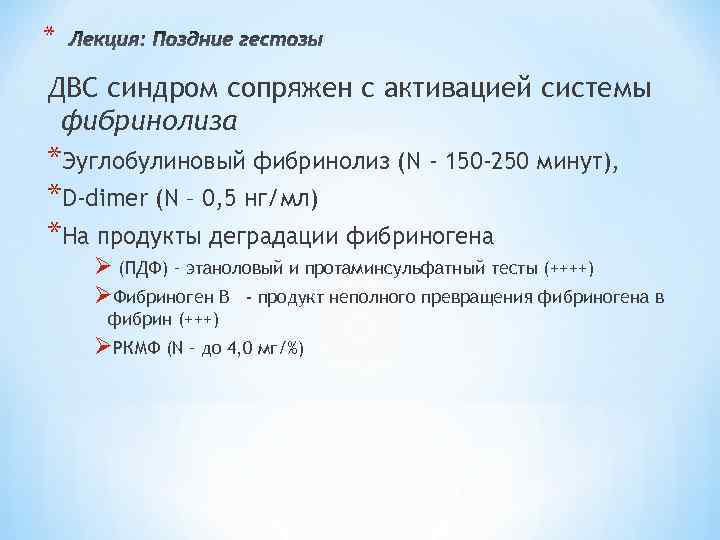 * Лекция: Поздние гестозы

ДВС синдром сопряжен с активацией системы фибринолиза

*Эуглобулиновый фибринолиз (N - 150-250 минут),

*D-dimer (N – 0,5 нг/мл)

*На продукты деградации фибриногена

➢ (ПДФ) – этаноловый и протаминсульфатный тесты (++++)

➢Фибриноген В - продукт неполного превращения фибриногена в фибрин (+++)

➢РКМФ (N – до 4,0 мг/%)